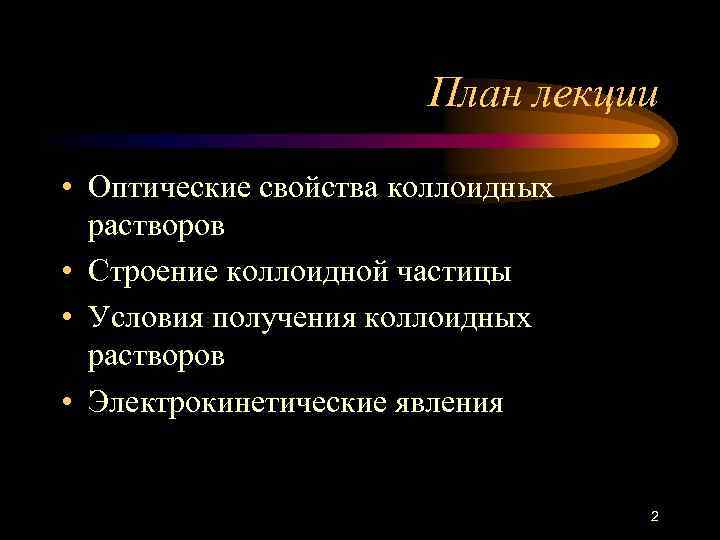 План лекции

• Оптические свойства коллоидных растворов
• Строение коллоидной частицы
• Условия получения коллоидных растворов
• Электрокинетические явления

2